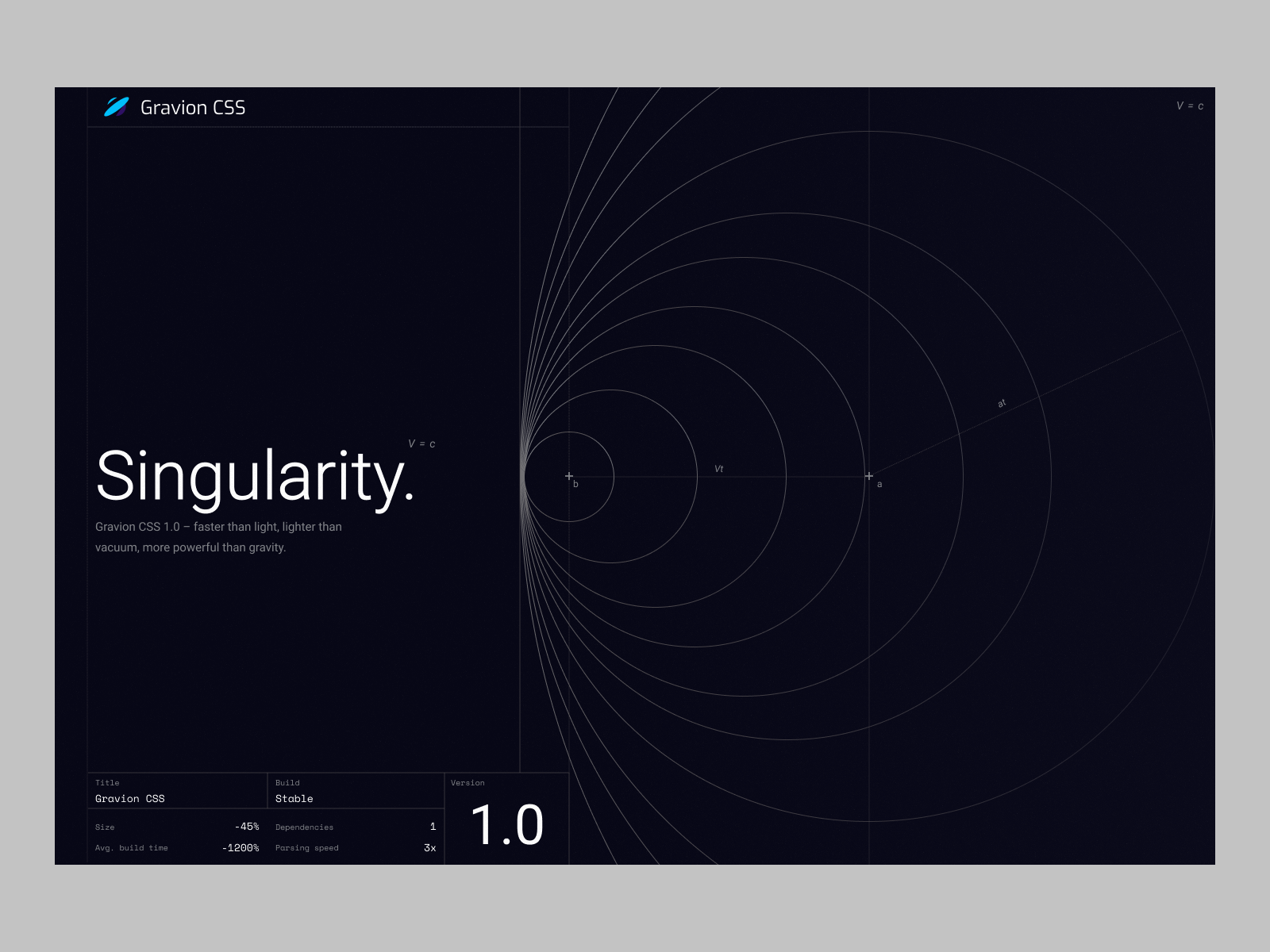 Gravion CSS

V = c

V = c

Singularity.

Gravion CSS 1.0 – faster than light, lighter than vacuum, more powerful than gravity.

b

Vt

a

at

Title
Gravion CSS

Build
Stable

Version
1.0

Size -45%
Avg. build time -1200%

Dependencies 1
Parsing speed 3x